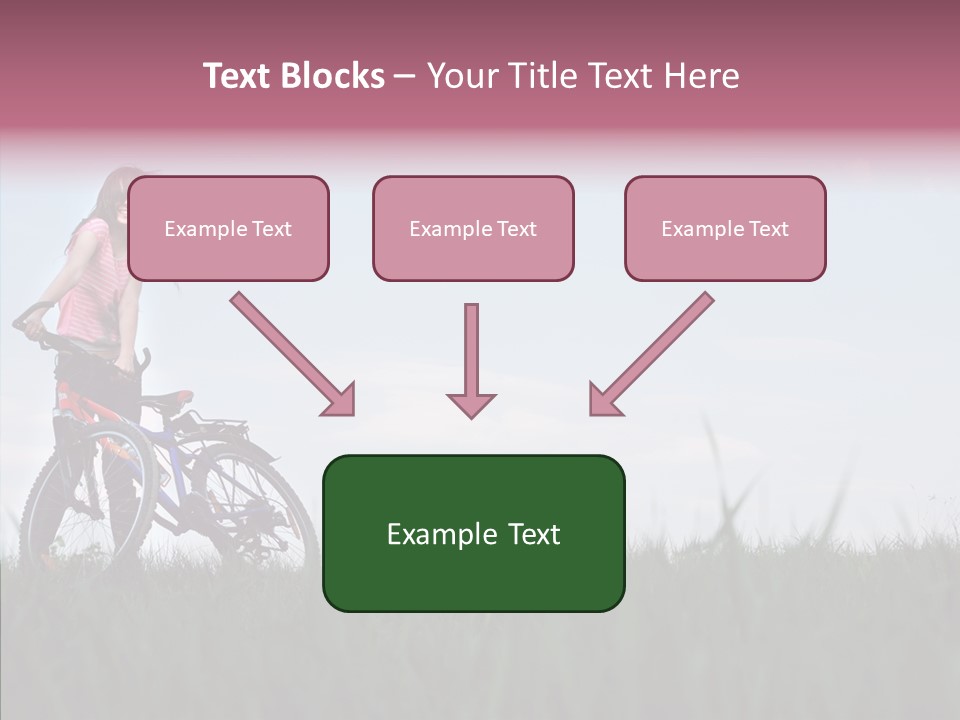 Text Blocks – Your Title Text Here

Example Text

Example Text

Example Text

Example Text